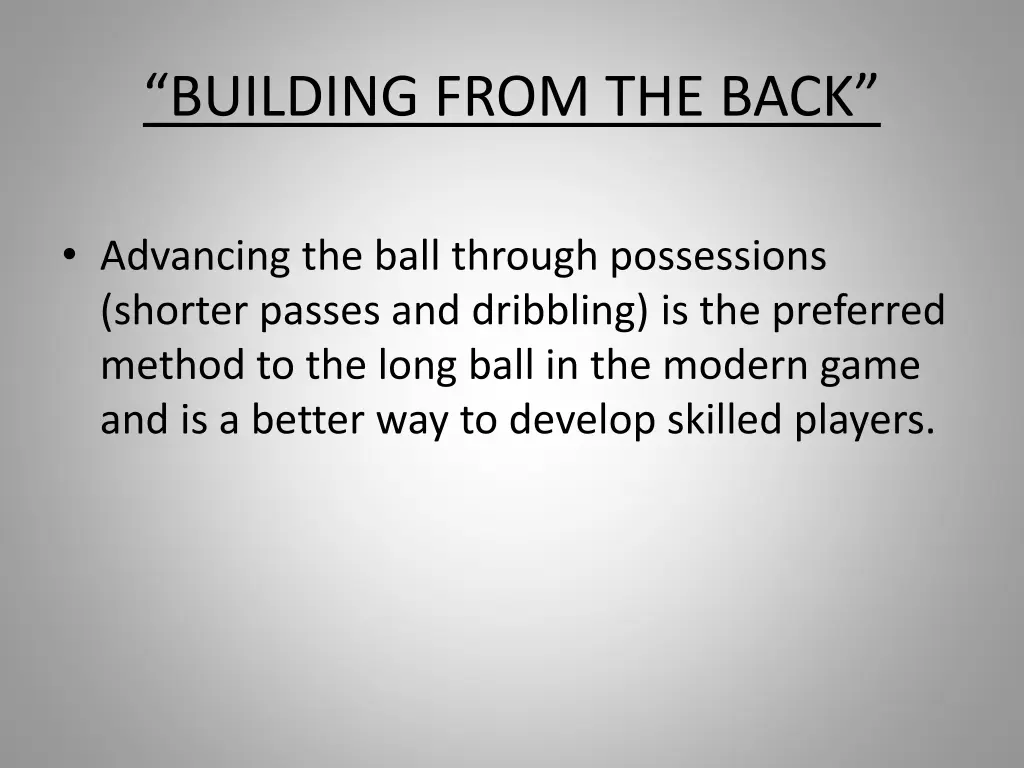 “BUILDING FROM THE BACK”

• Advancing the ball through possessions (shorter passes and dribbling) is the preferred method to the long ball in the modern game and is a better way to develop skilled players.